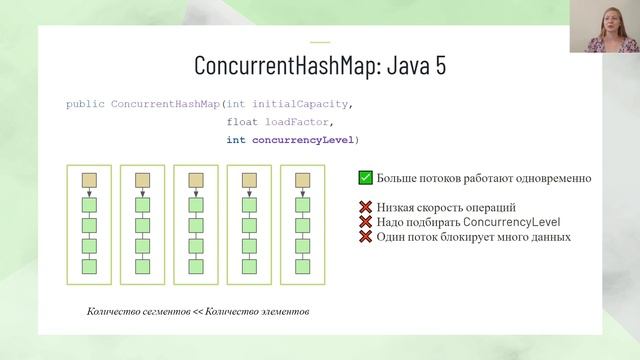 ConcurrentHashMap: Java 5

public ConcurrentHashMap(int initialCapacity,
                         float loadFactor,
                         int concurrencyLevel)

✅ Больше потоков работают одновременно

❌ Низкая скорость операций
❌ Надо подбирать ConcurrencyLevel
❌ Один поток блокирует много данных

Количество сегментов << Количество элементов